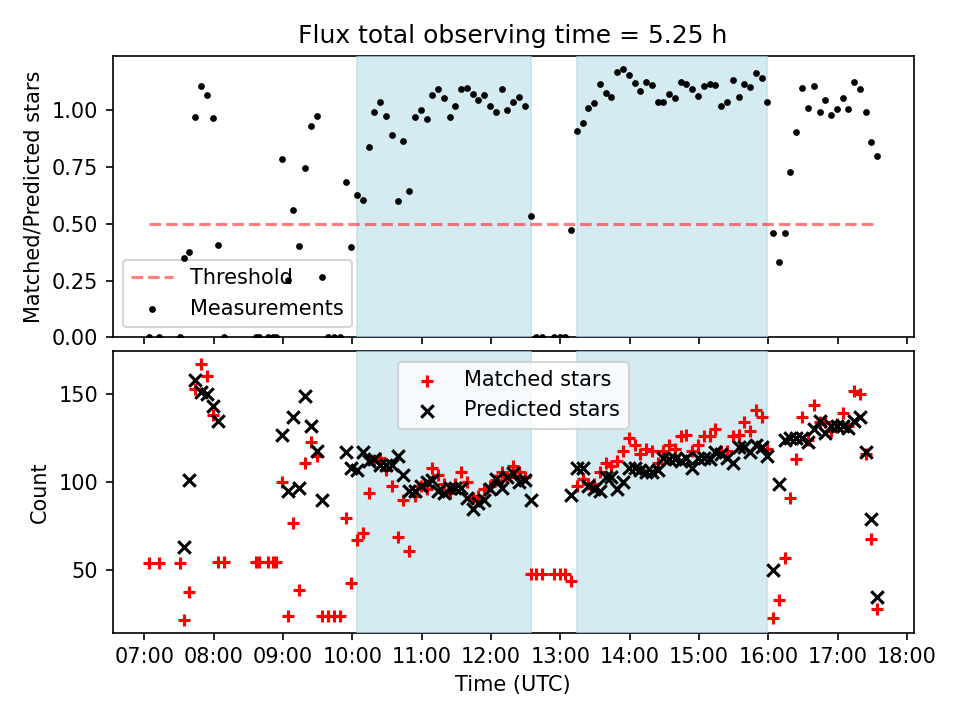 Flux total observing time = 5.25 h

Matched/Predicted stars

1.00
0.75
0.50
0.25
0.00

Threshold
Measurements

Count

150
100
50

Matched stars
Predicted stars

07:00 08:00 09:00 10:00 11:00 12:00 13:00 14:00 15:00 16:00 17:00 18:00
Time (UTC)